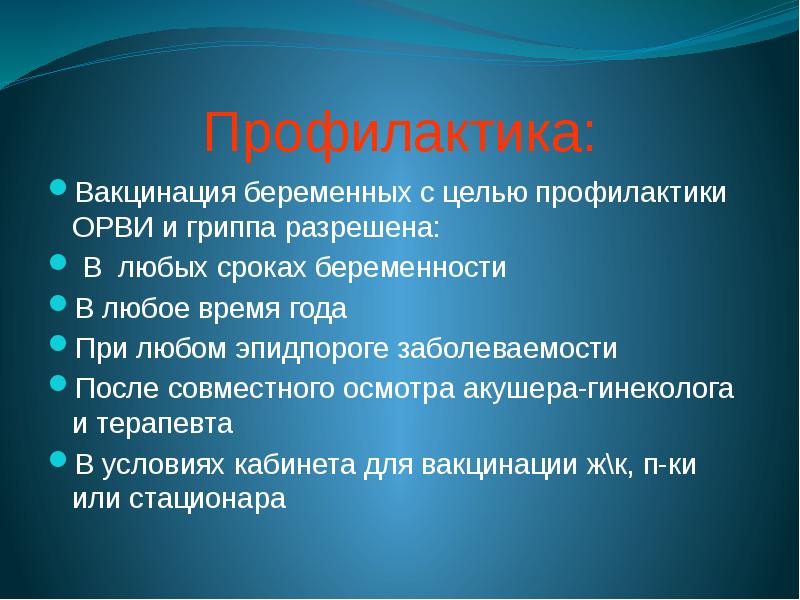 Профилактика:

Вакцинация беременных с целью профилактики ОРВИ и гриппа разрешена:

В любых сроках беременности

В любое время года

При любом эпидпороге заболеваемости

После совместного осмотра акушера-гинеколога и терапевта

В условиях кабинета для вакцинации ж\к, п-ки или стационара